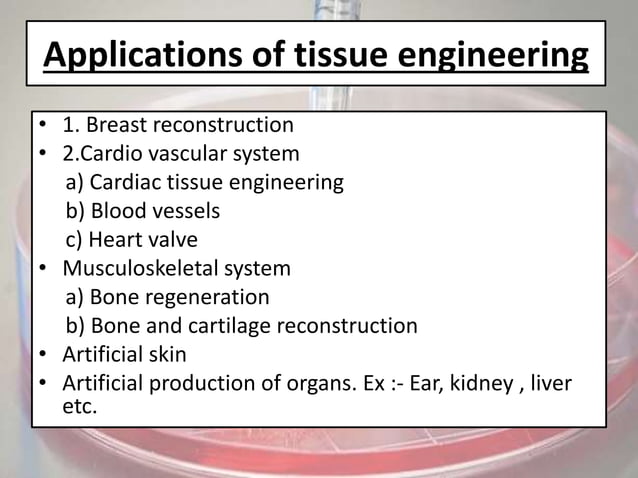 Applications of tissue engineering

• 1. Breast reconstruction
• 2.Cardio vascular system
a) Cardiac tissue engineering
b) Blood vessels
c) Heart valve
• Musculoskeletal system
a) Bone regeneration
b) Bone and cartilage reconstruction
• Artificial skin
• Artificial production of organs. Ex :- Ear, kidney , liver etc.